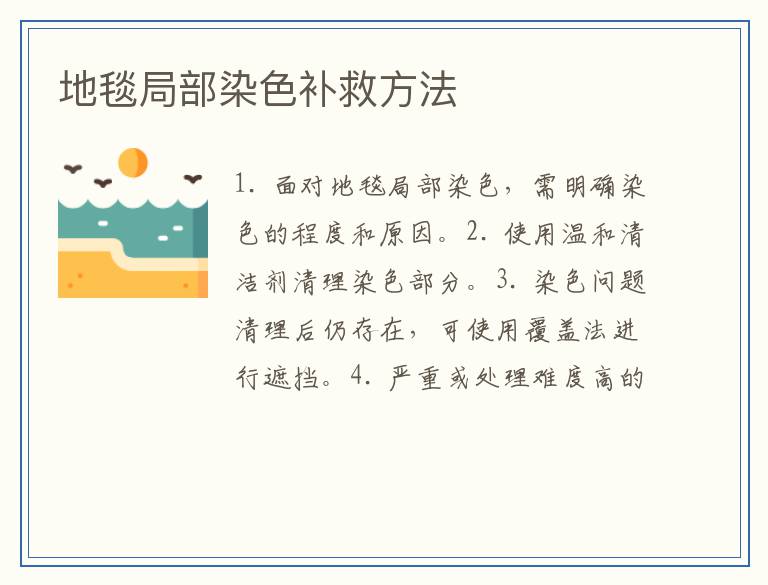 地毯局部染色补救方法

1. 面对地毯局部染色，需明确染色的程度和原因。2. 使用温和清洁剂清理染色部分。3. 染色问题清理后仍存在，可使用覆盖法进行遮挡。4. 严重或处理难度高的